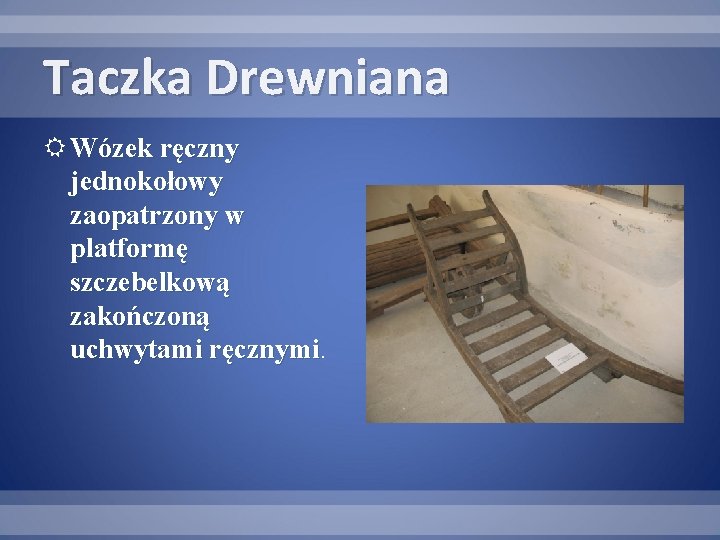 Taczka Drewniana

Wózek ręczny jednokołowy zaopatrzony w platformę szczebelkową zakończoną uchwytami ręcznymi.